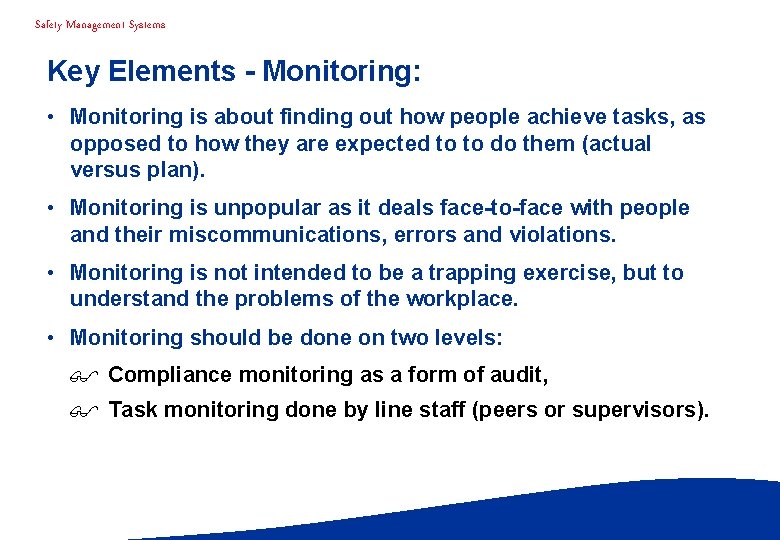 Safety Management Systems

Key Elements - Monitoring:

• Monitoring is about finding out how people achieve tasks, as opposed to how they are expected to to do them (actual versus plan).

• Monitoring is unpopular as it deals face-to-face with people and their miscommunications, errors and violations.

• Monitoring is not intended to be a trapping exercise, but to understand the problems of the workplace.

• Monitoring should be done on two levels:

Compliance monitoring as a form of audit,

Task monitoring done by line staff (peers or supervisors).